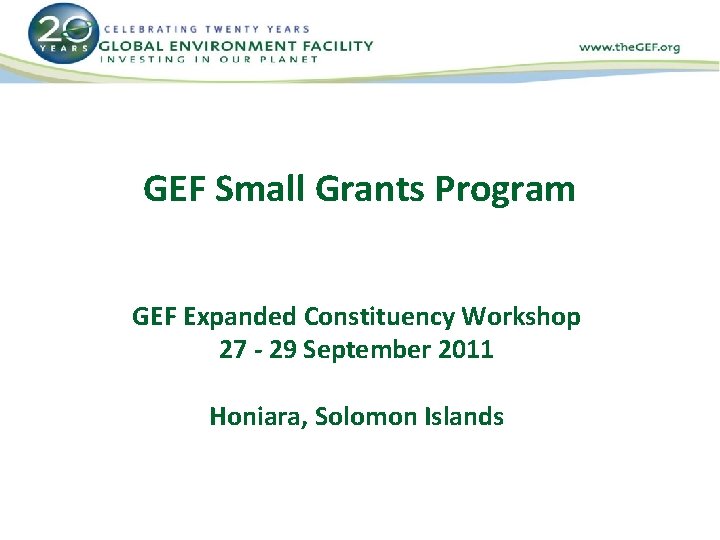 20 YEARS
CELEBRATING TWENTY YEARS
GLOBAL ENVIRONMENT FACILITY
INVESTING IN OUR PLANET

www.theGEF.org

GEF Small Grants Program

GEF Expanded Constituency Workshop
27 - 29 September 2011

Honiara, Solomon Islands